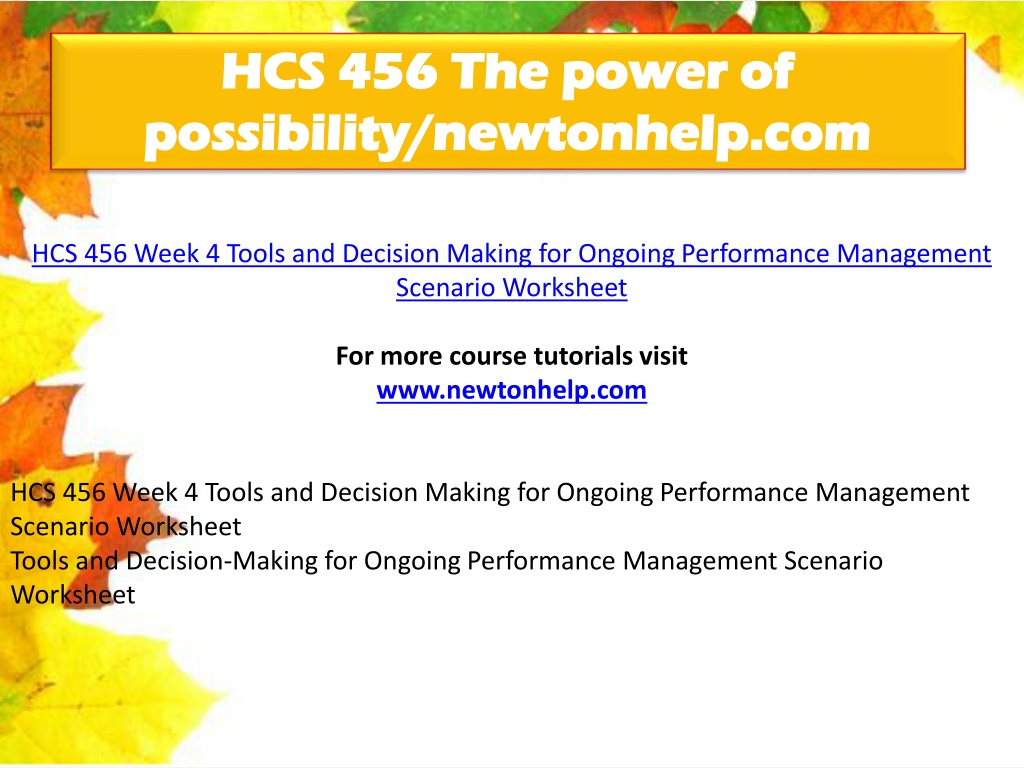 HCS 456 The power of possibility/newtonhelp.com

HCS 456 Week 4 Tools and Decision Making for Ongoing Performance Management Scenario Worksheet

For more course tutorials visit
www.newtonhelp.com

HCS 456 Week 4 Tools and Decision Making for Ongoing Performance Management Scenario Worksheet
Tools and Decision-Making for Ongoing Performance Management Scenario Worksheet